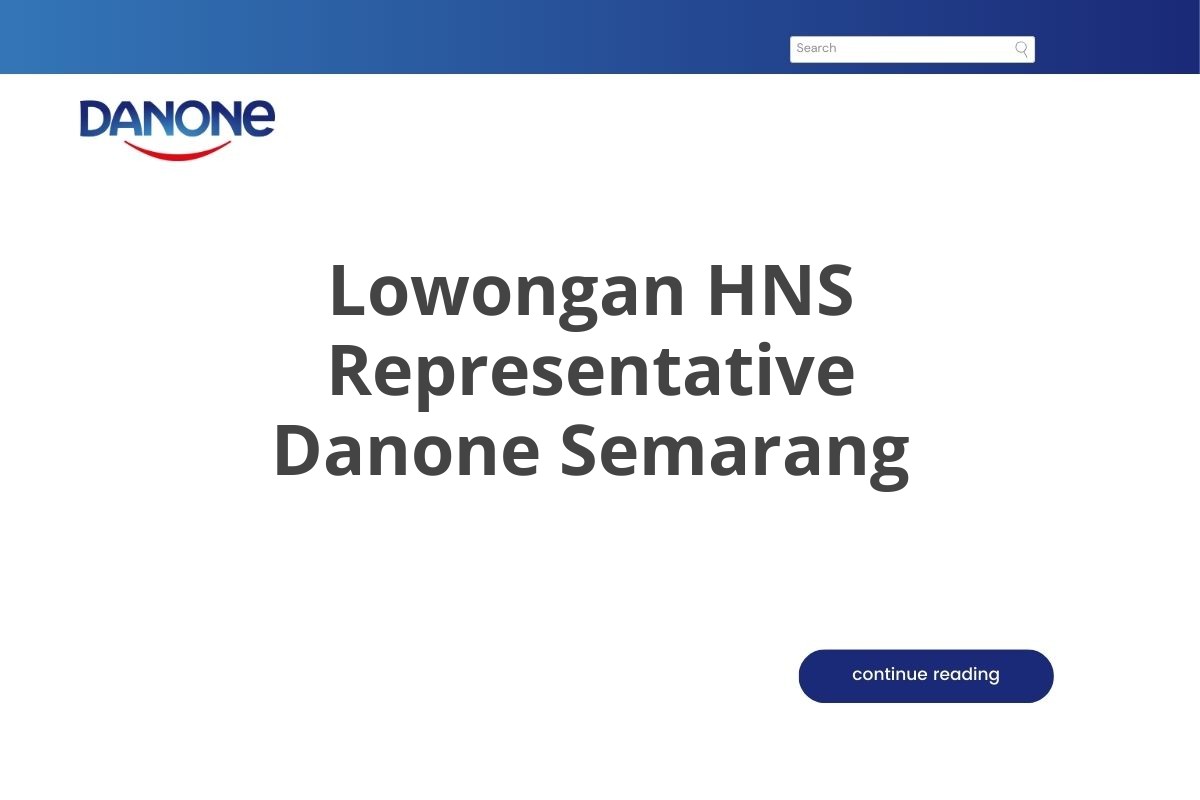 Search

DANONE

Lowongan HNS Representative Danone Semarang

continue reading